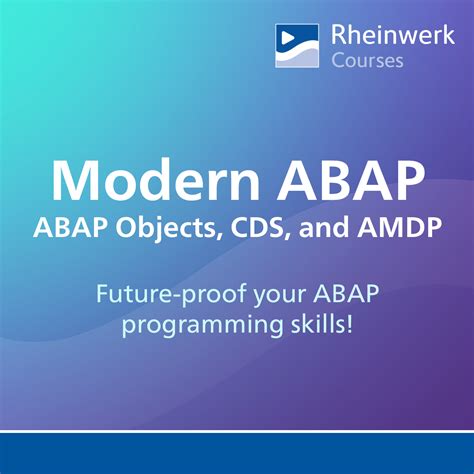 Rheinwerk
Courses

Modern ABAP
ABAP Objects, CDS, and AMDP

Future-proof your ABAP programming skills!